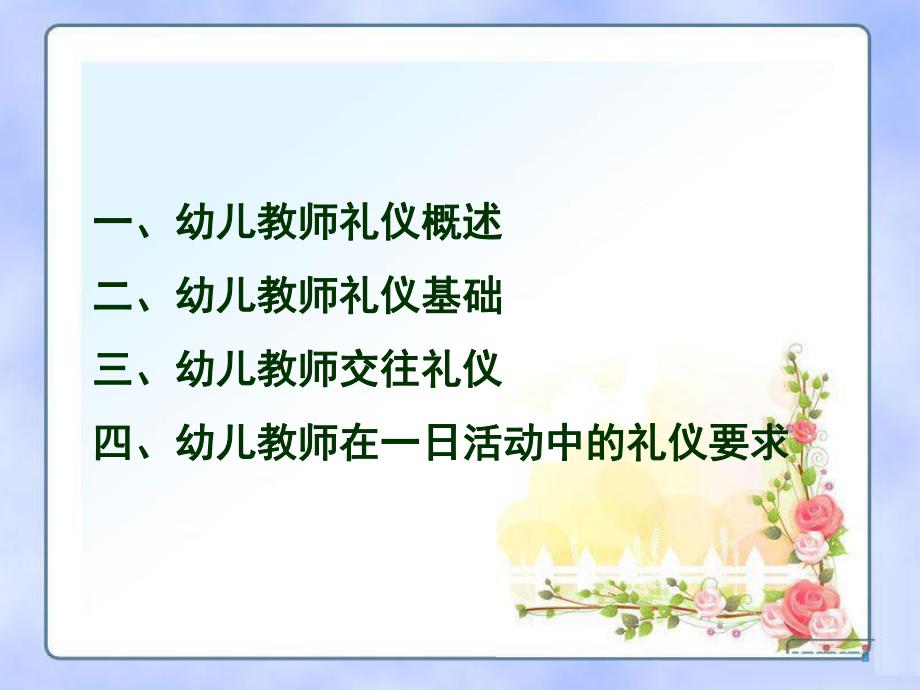 一、幼儿教师礼仪概述

二、幼儿教师礼仪基础

三、幼儿教师交往礼仪

四、幼儿教师在一日活动中的礼仪要求